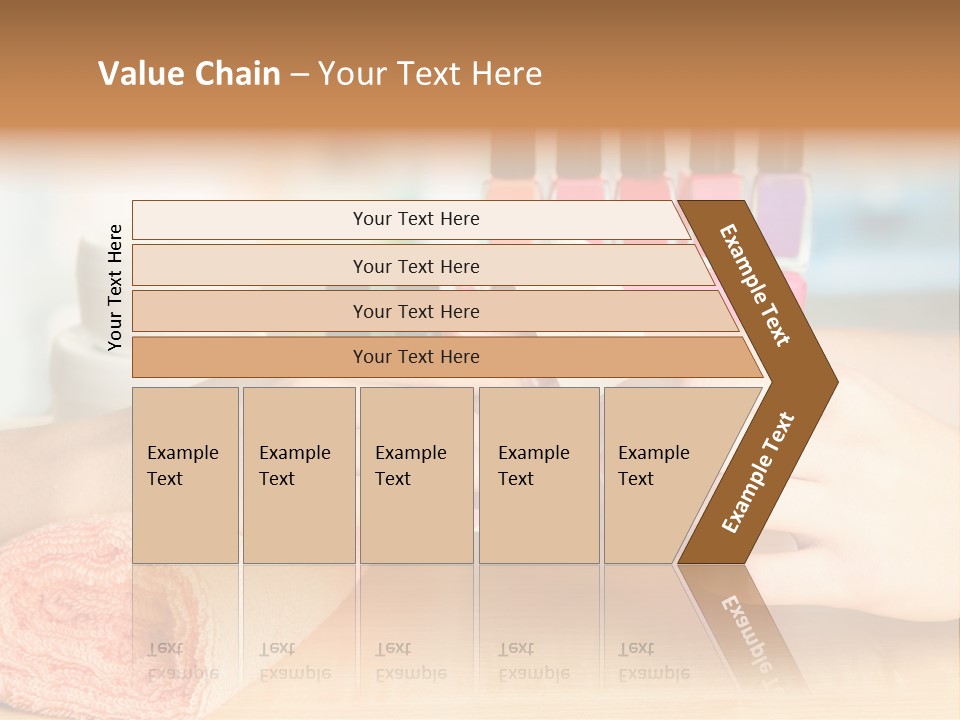 Value Chain – Your Text Here

Your Text Here

Your Text Here

Your Text Here

Your Text Here

Your Text Here

Example Text

Example Text

Example Text

Example Text

Example Text

Example Text

Example Text